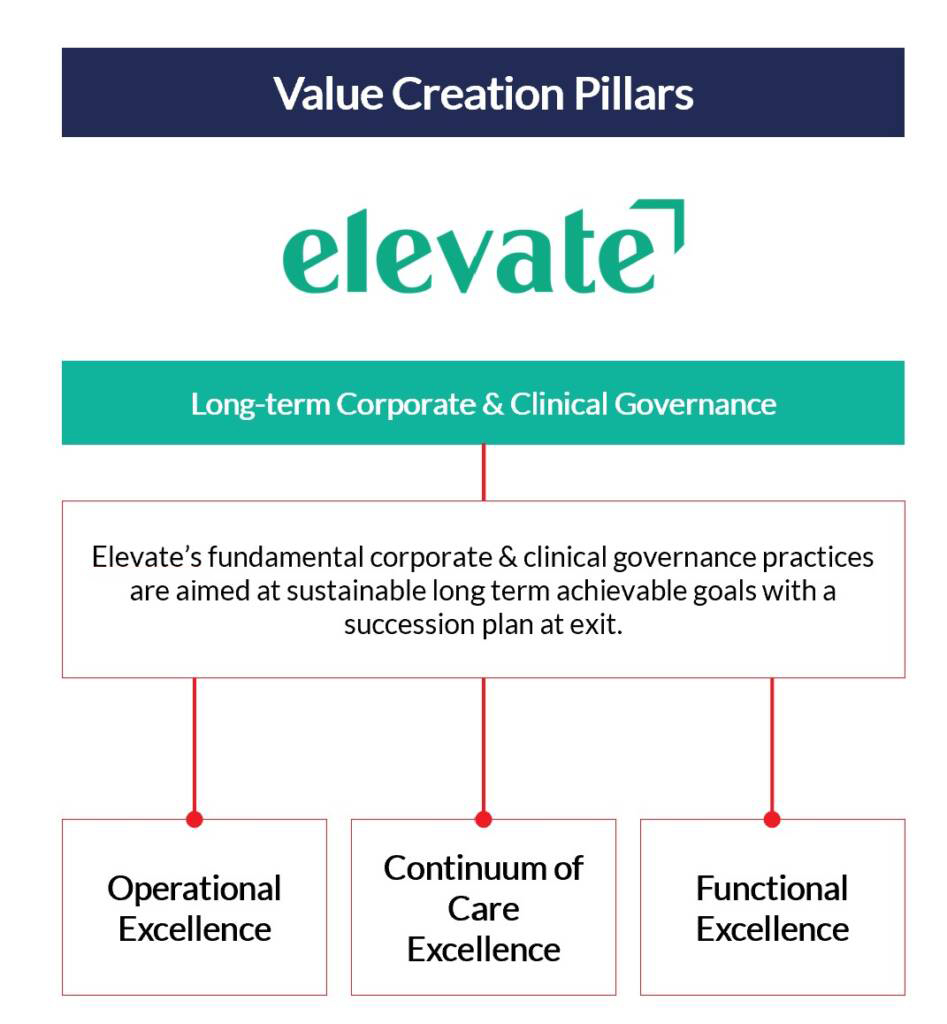 Value Creation Pillars

elevate

Long-term Corporate & Clinical Governance

Elevate's fundamental corporate & clinical governance practices are aimed at sustainable long term achievable goals with a succession plan at exit.

Operational Excellence

Continuum of Care Excellence

Functional Excellence